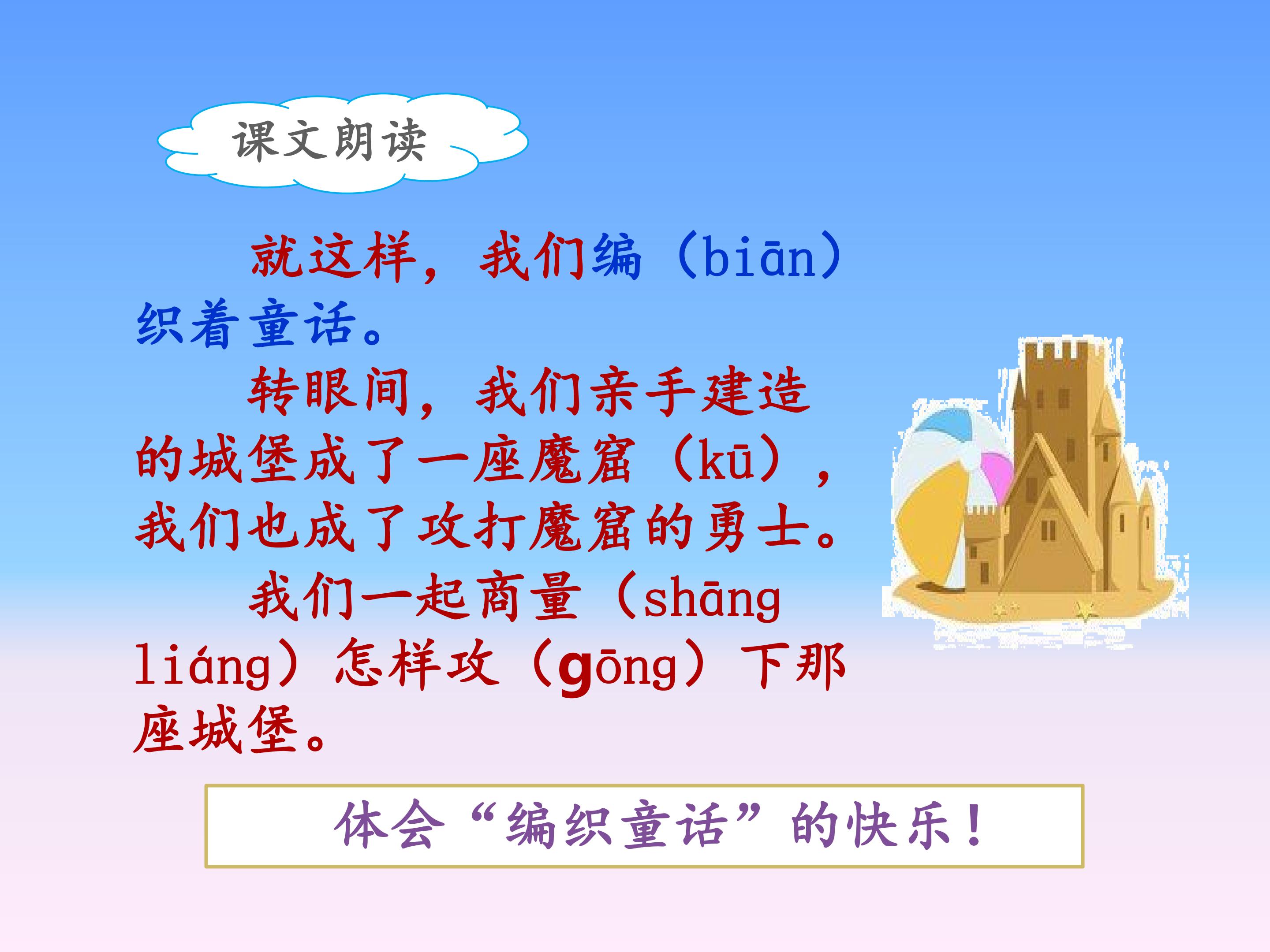 课文朗读

就这样，我们编（biān）织着童话。

转眼间，我们亲手建造的城堡成了一座魔窟（kū），我们也成了攻打魔窟的勇士。

我们一起商量（shāng liáng）怎样攻（gōng）下那座城堡。

体会“编织童话”的快乐！